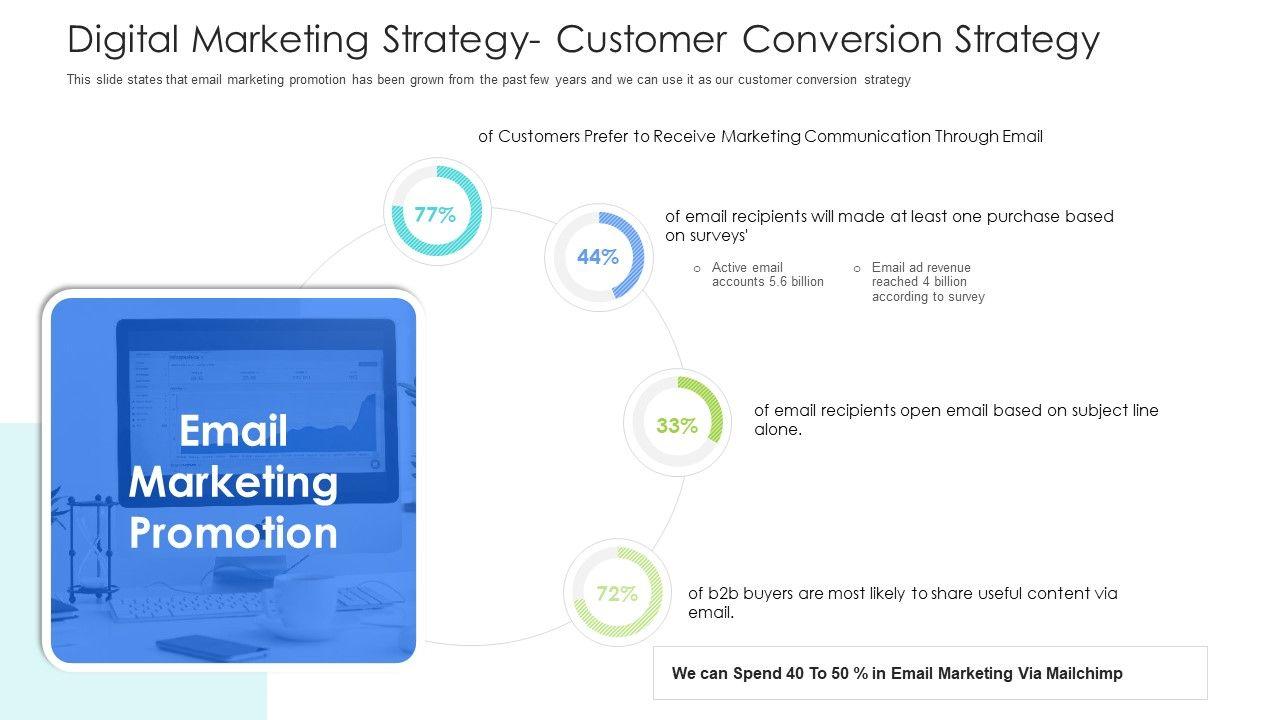 Digital Marketing Strategy- Customer Conversion Strategy

This slide states that email marketing promotion has been grown from the past few years and we can use it as our customer conversion strategy

Email Marketing Promotion

77%

of Customers Prefer to Receive Marketing Communication Through Email

44%

of email recipients will made at least one purchase based on surveys'

o Active email accounts 5.6 billion

o Email ad revenue reached 4 billion according to survey

33%

of email recipients open email based on subject line alone.

72%

of b2b buyers are most likely to share useful content via email.

We can Spend 40 To 50 % in Email Marketing Via Mailchimp